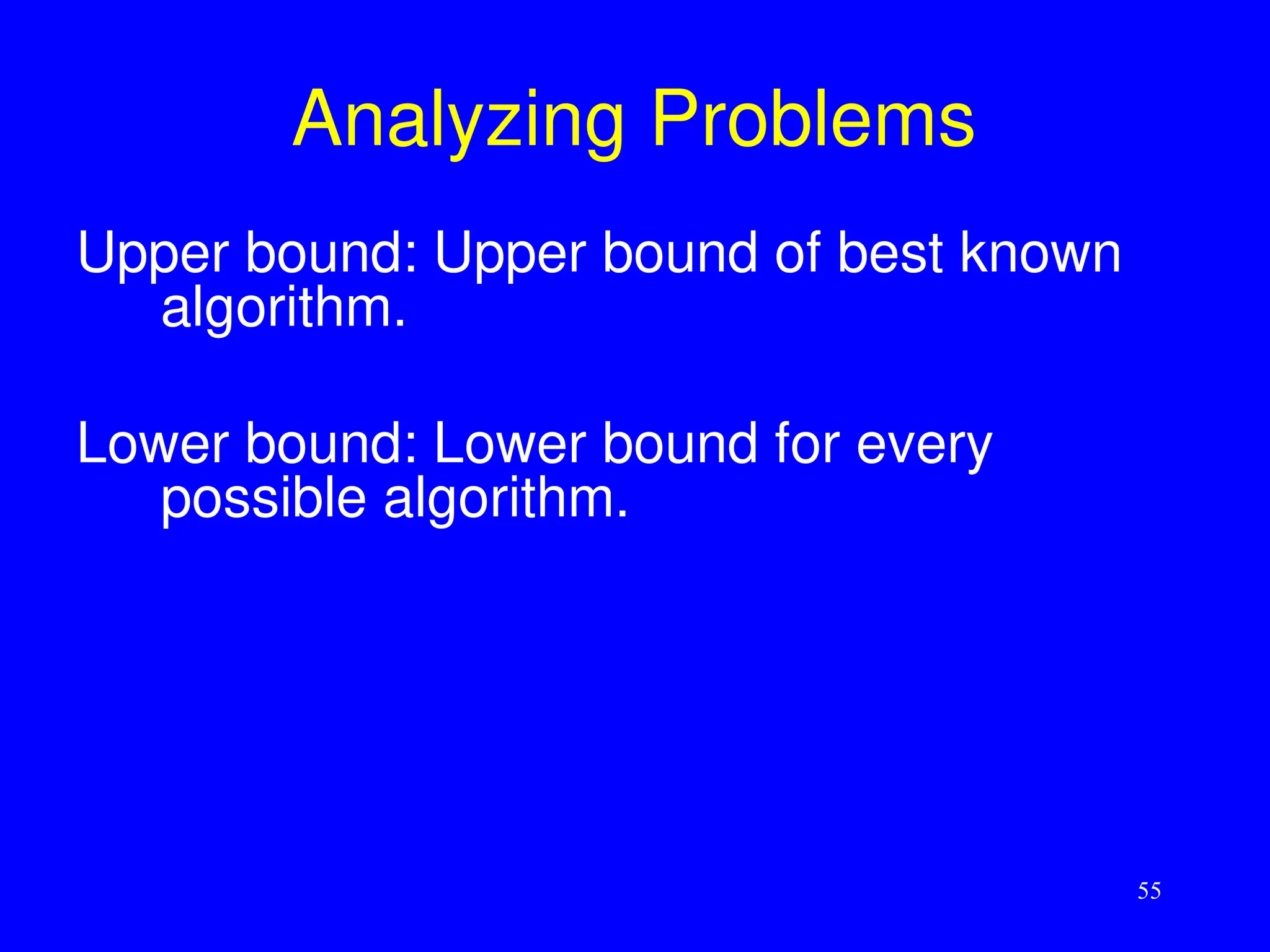 Analyzing Problems

Upper bound: Upper bound of best known algorithm.

Lower bound: Lower bound for every possible algorithm.

55